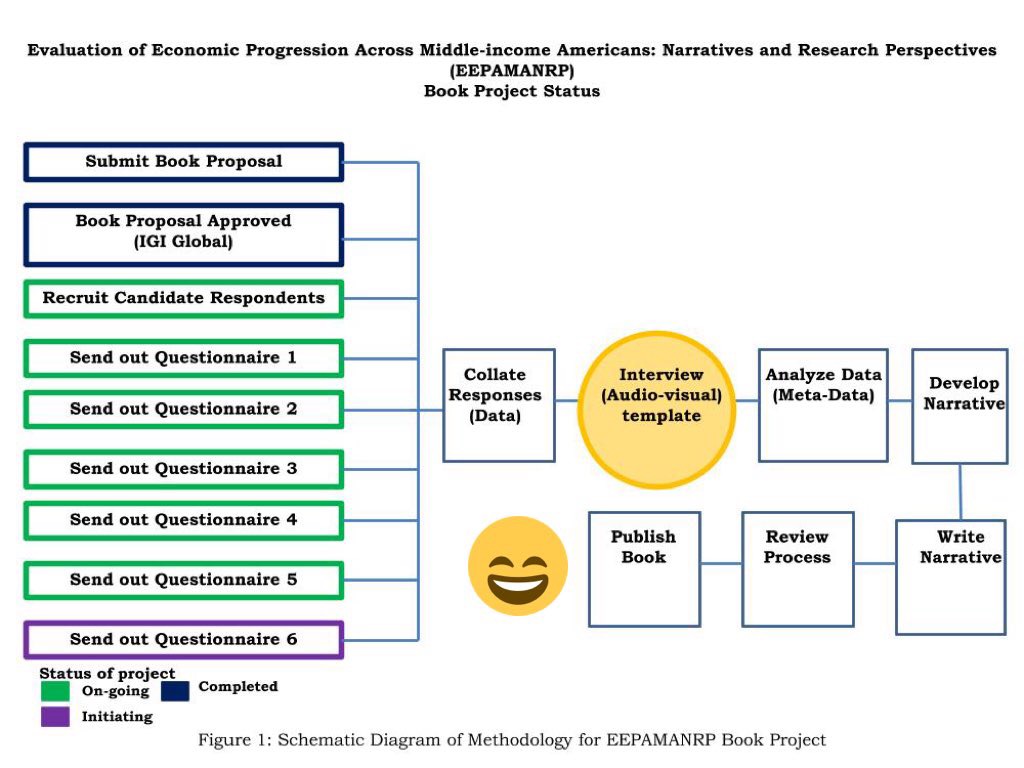 Evaluation of Economic Progression Across Middle-income Americans: Narratives and Research Perspectives (EEPAMANRP)
Book Project Status

Submit Book Proposal

Book Proposal Approved (IGI Global)

Recruit Candidate Respondents

Send out Questionnaire 1

Send out Questionnaire 2

Send out Questionnaire 3

Send out Questionnaire 4

Send out Questionnaire 5

Send out Questionnaire 6

Collate Responses (Data)

Interview (Audio-visual) template

Analyze Data (Meta-Data)

Develop Narrative

Write Narrative

Review Process

Publish Book

Status of project
On-going
Completed
Initiating

Figure 1: Schematic Diagram of Methodology for EEPAMANRP Book Project